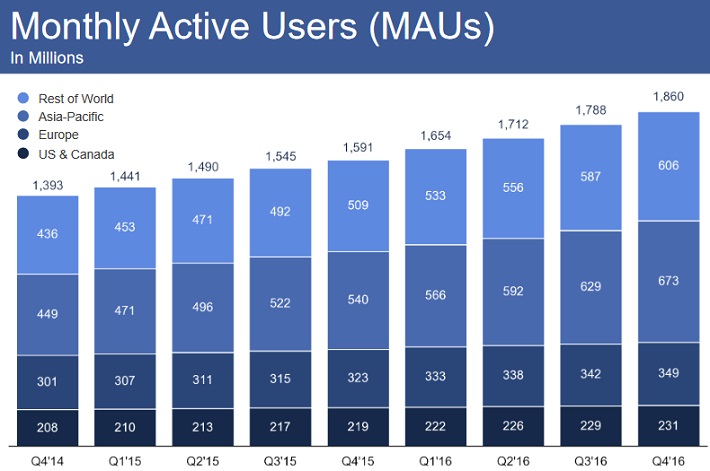 Monthly Active Users (MAUs)
In Millions

Rest of World
Asia-Pacific
Europe
US & Canada

| | Q4'14 | Q1'15 | Q2'15 | Q3'15 | Q4'15 | Q1'16 | Q2'16 | Q3'16 | Q4'16 |
|---|---|---|---|---|---|---|---|---|---|
| Total | 1,393 | 1,441 | 1,490 | 1,545 | 1,591 | 1,654 | 1,712 | 1,788 | 1,860 |
| Rest of World | 436 | 453 | 471 | 492 | 509 | 533 | 556 | 587 | 606 |
| Asia-Pacific | 449 | 471 | 496 | 522 | 540 | 566 | 592 | 629 | 673 |
| Europe | 301 | 307 | 311 | 315 | 323 | 333 | 338 | 342 | 349 |
| US & Canada | 208 | 210 | 213 | 217 | 219 | 222 | 226 | 229 | 231 |